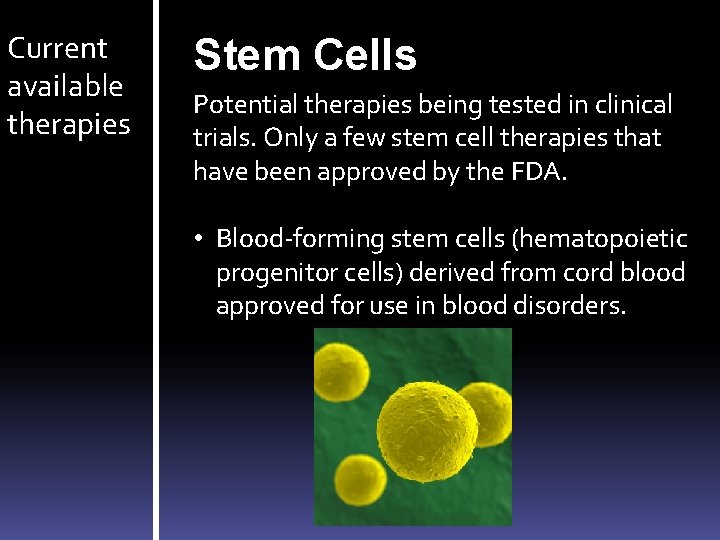 Current available therapies

Stem Cells

Potential therapies being tested in clinical trials. Only a few stem cell therapies that have been approved by the FDA.

• Blood-forming stem cells (hematopoietic progenitor cells) derived from cord blood approved for use in blood disorders.